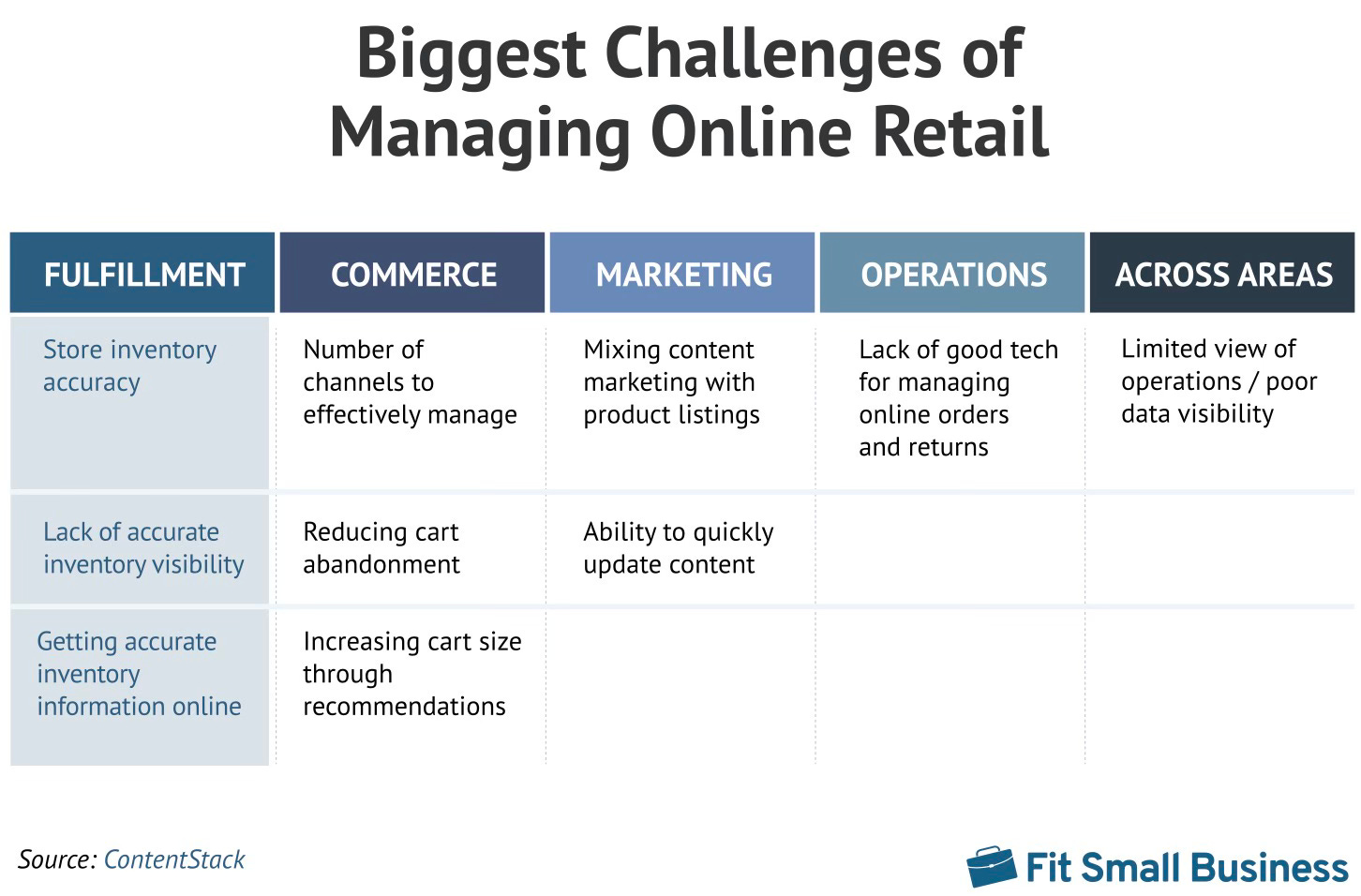 Biggest Challenges of Managing Online Retail

| FULFILLMENT | COMMERCE | MARKETING | OPERATIONS | ACROSS AREAS |
|---|---|---|---|---|
| Store inventory accuracy | Number of channels to effectively manage | Mixing content marketing with product listings | Lack of good tech for managing online orders and returns | Limited view of operations / poor data visibility |
| Lack of accurate inventory visibility | Reducing cart abandonment | Ability to quickly update content | | |
| Getting accurate inventory information online | Increasing cart size through recommendations | | | |

Source: ContentStack

Fit Small Business